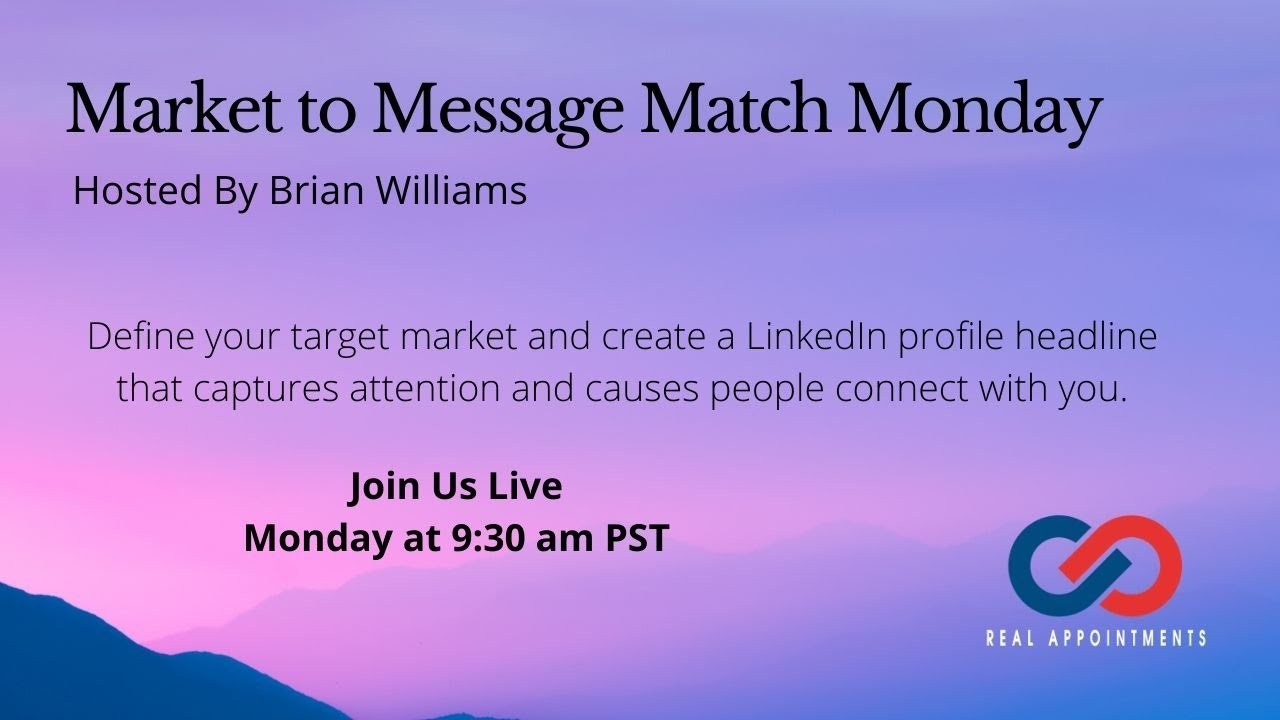 Market to Message Match Monday

Hosted By Brian Williams

Define your target market and create a LinkedIn profile headline that captures attention and causes people connect with you.

Join Us Live
Monday at 9:30 am PST

REAL APPOINTMENTS